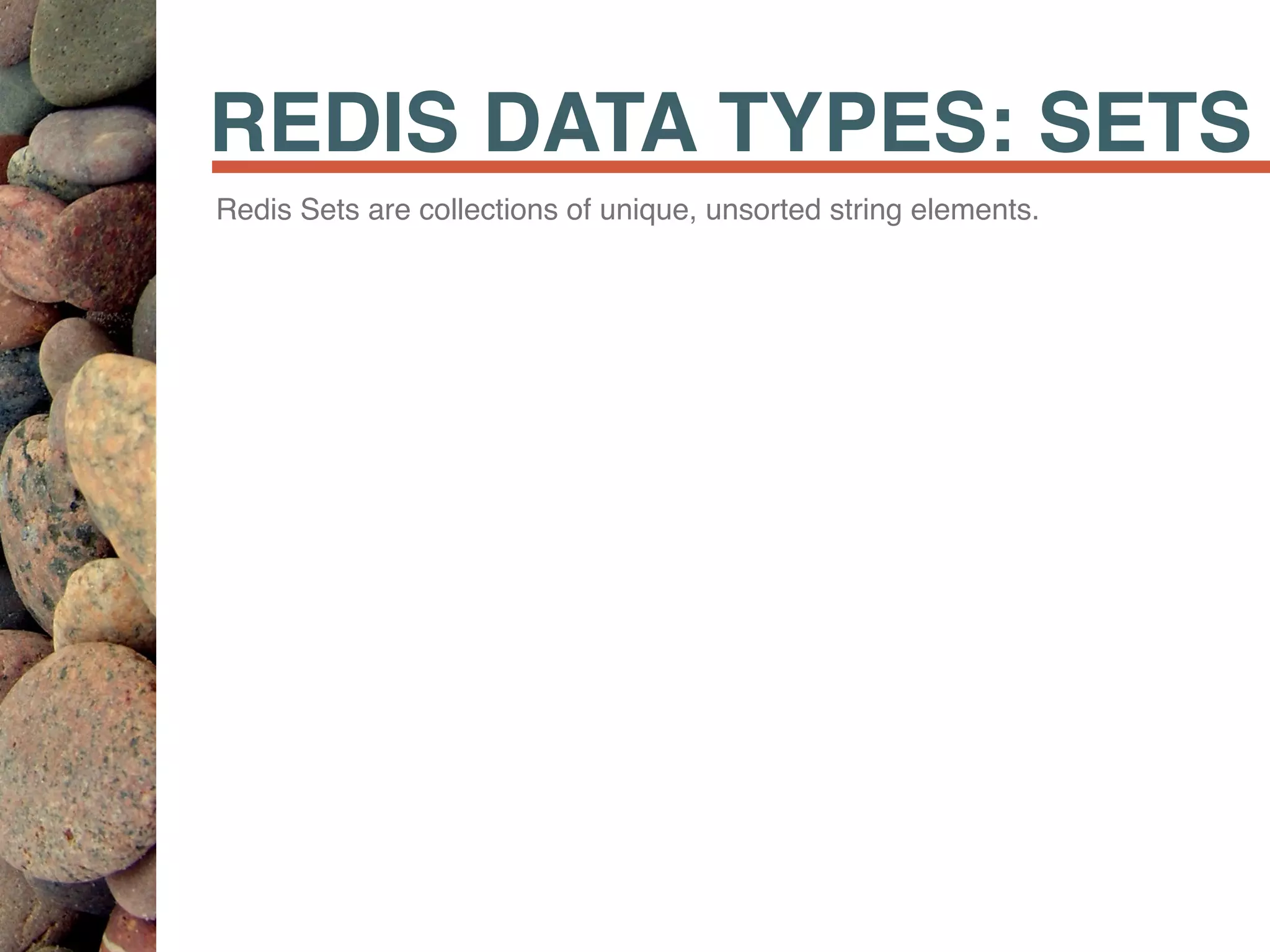 REDIS DATA TYPES: SETS

Redis Sets are collections of unique, unsorted string elements.